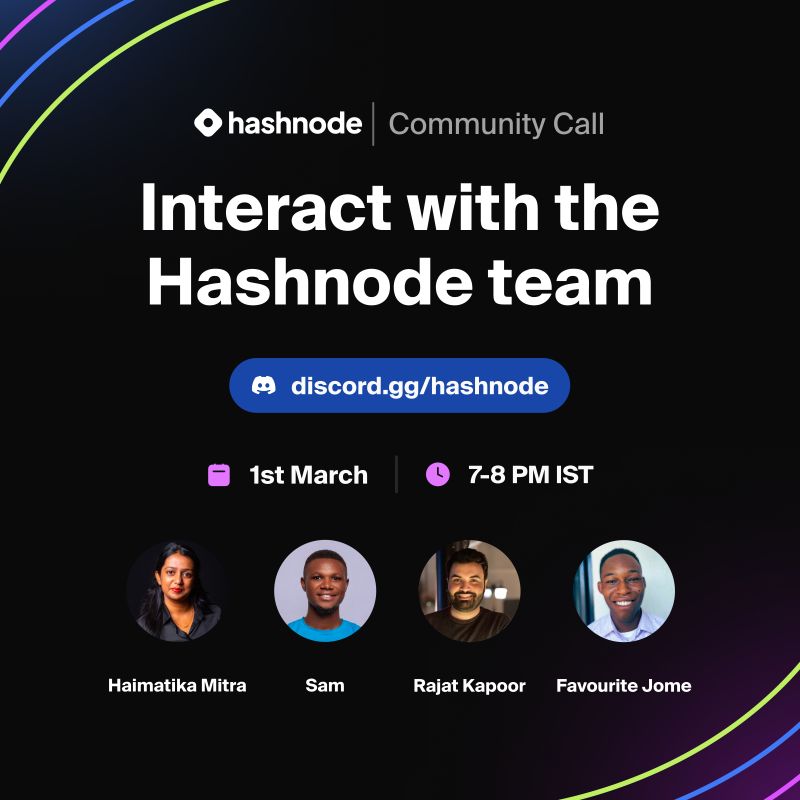 hashnode | Community Call

Interact with the Hashnode team

discord.gg/hashnode

1st March | 7-8 PM IST

Haimatika Mitra

Sam

Rajat Kapoor

Favourite Jome